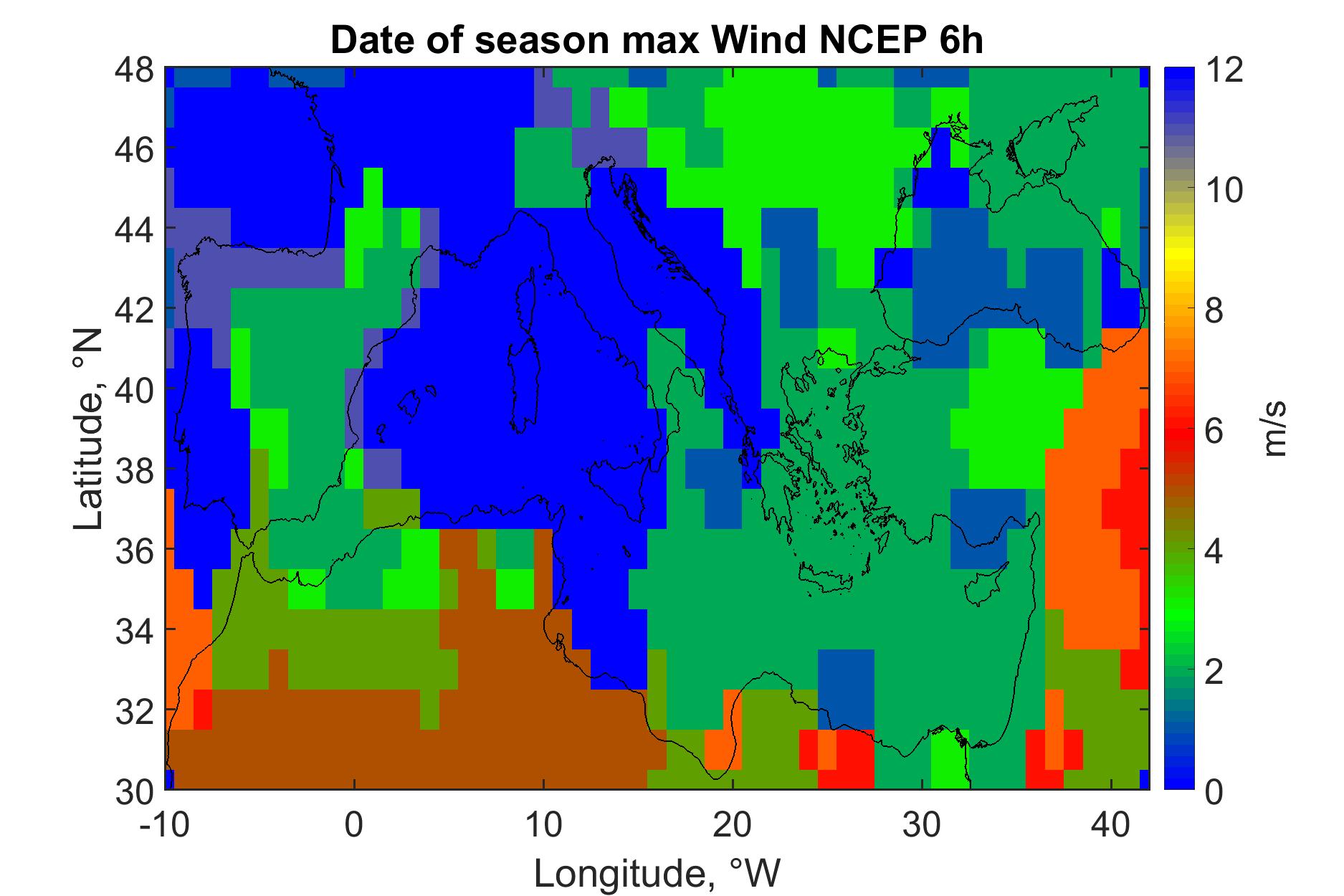 Date of season max Wind NCEP 6h

48
46
44
42
40
38
36
34
32
30

Latitude, °N

-10
0
10
20
30
40

Longitude, °W

12
10
8
6
4
2
0

m/s